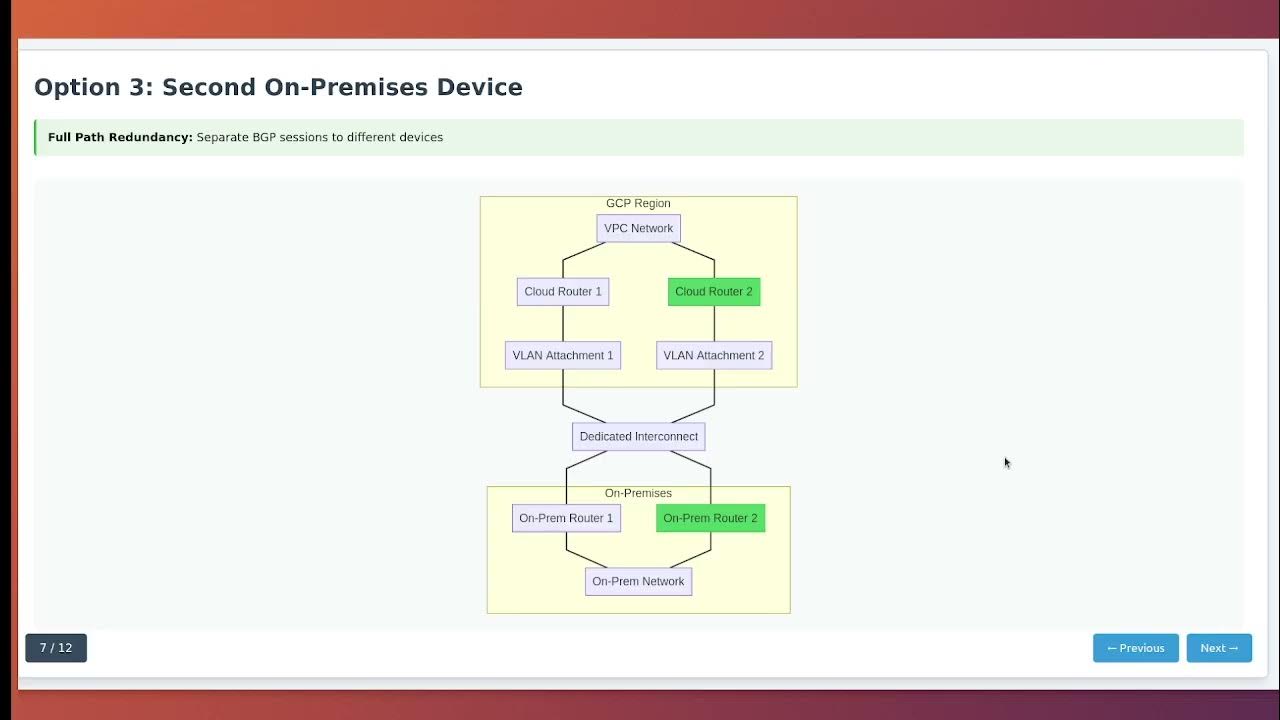 Option 3: Second On-Premises Device

**Full Path Redundancy:** Separate BGP sessions to different devices

GCP Region

VPC Network

Cloud Router 1

Cloud Router 2

VLAN Attachment 1

VLAN Attachment 2

Dedicated Interconnect

On-Premises

On-Prem Router 1

On-Prem Router 2

On-Prem Network

7 / 12

← Previous

Next →